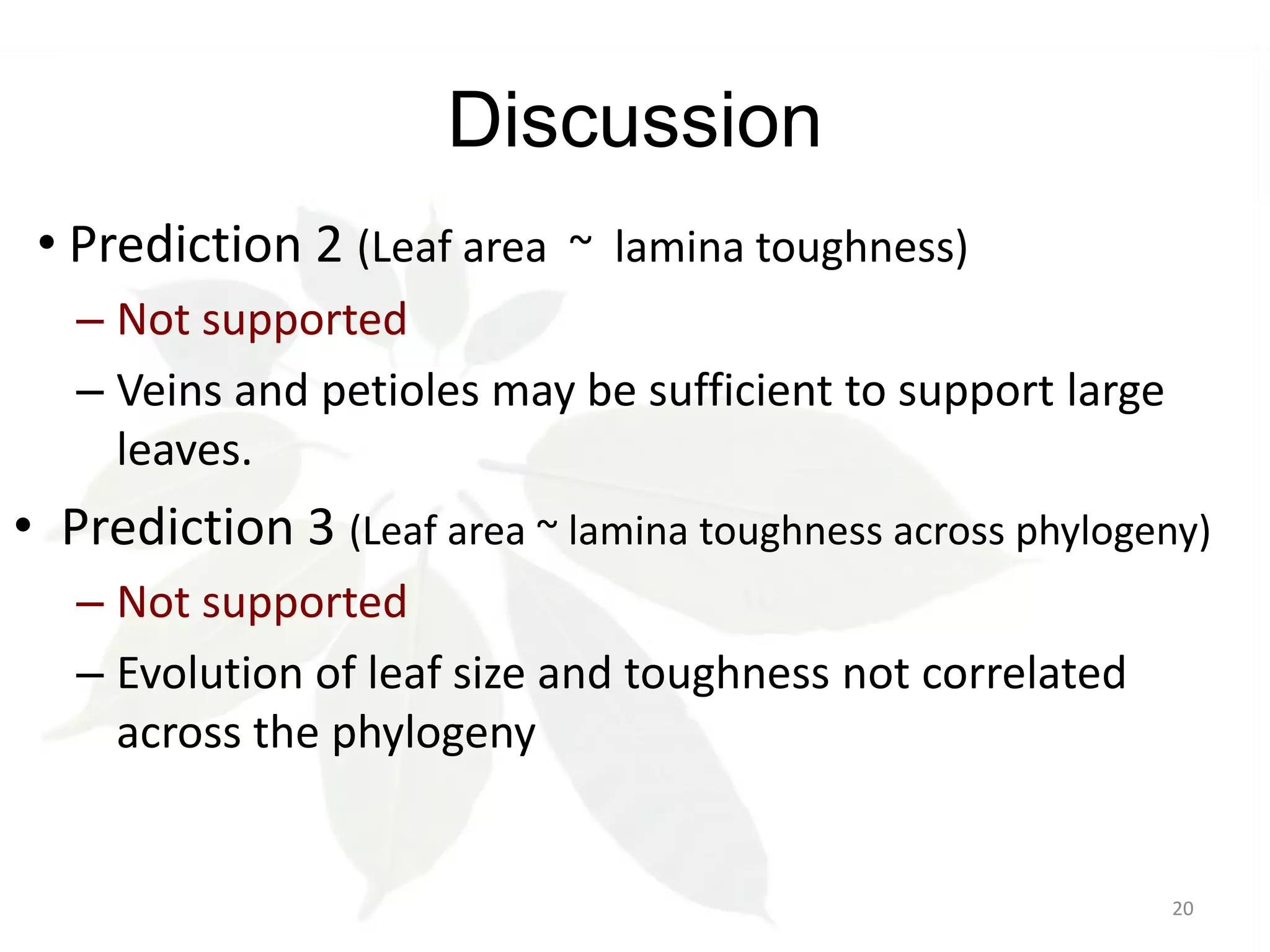 Discussion

• Prediction 2 (Leaf area ~ lamina toughness)
– Not supported
– Veins and petioles may be sufficient to support large leaves.

• Prediction 3 (Leaf area ~ lamina toughness across phylogeny)
– Not supported
– Evolution of leaf size and toughness not correlated across the phylogeny

20